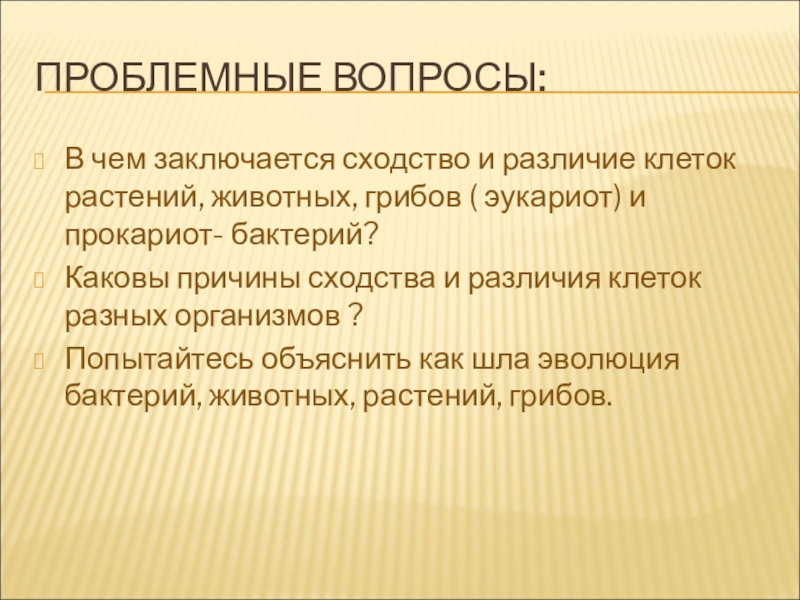 ПРОБЛЕМНЫЕ ВОПРОСЫ:

В чем заключается сходство и различие клеток растений, животных, грибов ( эукариот) и прокариот- бактерий?

Каковы причины сходства и различия клеток разных организмов ?

Попытайтесь объяснить как шла эволюция бактерий, животных, растений, грибов.